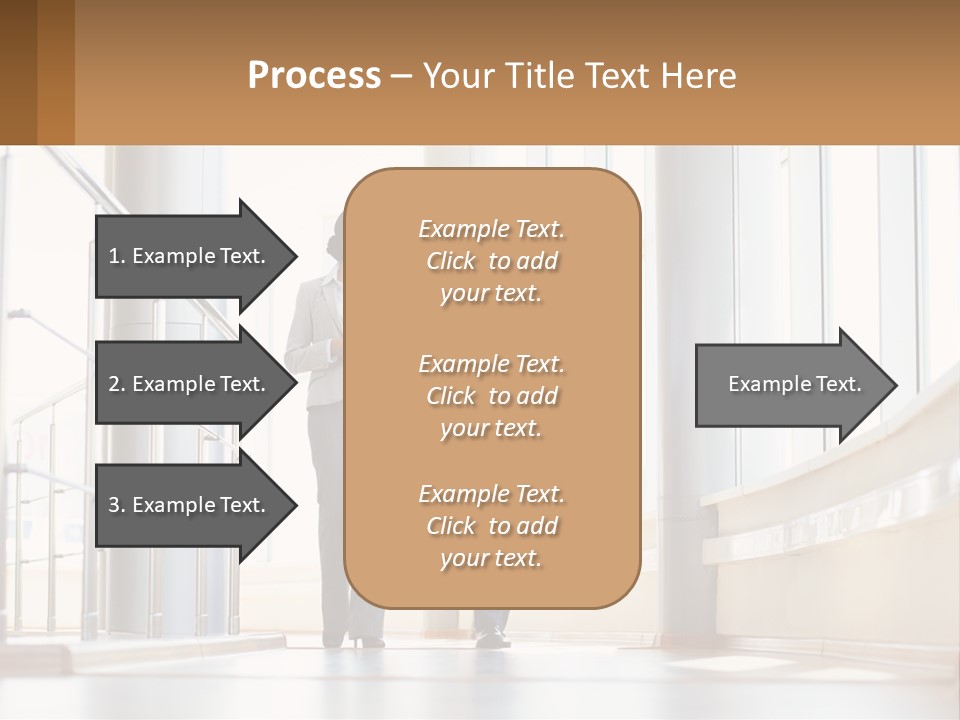 Process – Your Title Text Here

1. Example Text.

2. Example Text.

3. Example Text.

Example Text. Click to add your text.

Example Text. Click to add your text.

Example Text. Click to add your text.

Example Text.